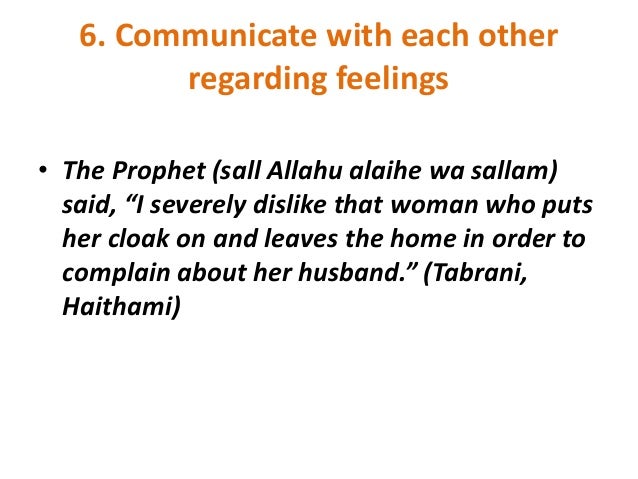 6. Communicate with each other regarding feelings

• The Prophet (sall Allahu alaihe wa sallam) said, “I severely dislike that woman who puts her cloak on and leaves the home in order to complain about her husband.” (Tabrani, Haithami)